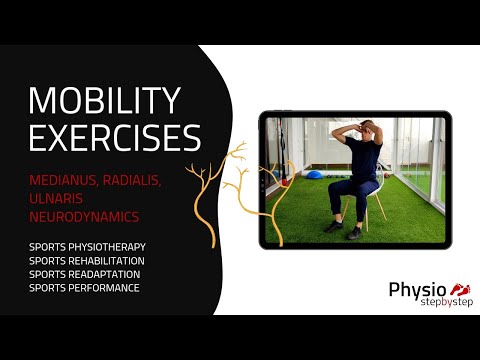 MOBILITY EXERCISES

MEDIANUS, RADIALIS, ULNARIS NEURODYNAMICS

SPORTS PHYSIOTHERAPY
SPORTS REHABILITATION
SPORTS READAPTATION
SPORTS PERFORMANCE

Physio stepbystep